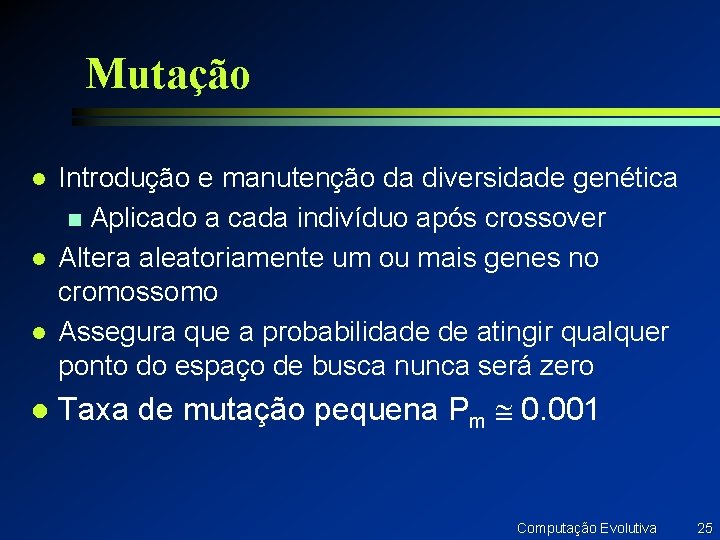 Mutação

- Introdução e manutenção da diversidade genética
  - Aplicado a cada indivíduo após crossover
- Altera aleatoriamente um ou mais genes no cromossomo
- Assegura que a probabilidade de atingir qualquer ponto do espaço de busca nunca será zero
- Taxa de mutação pequena $P_m \cong 0.001$

Computação Evolutiva 25